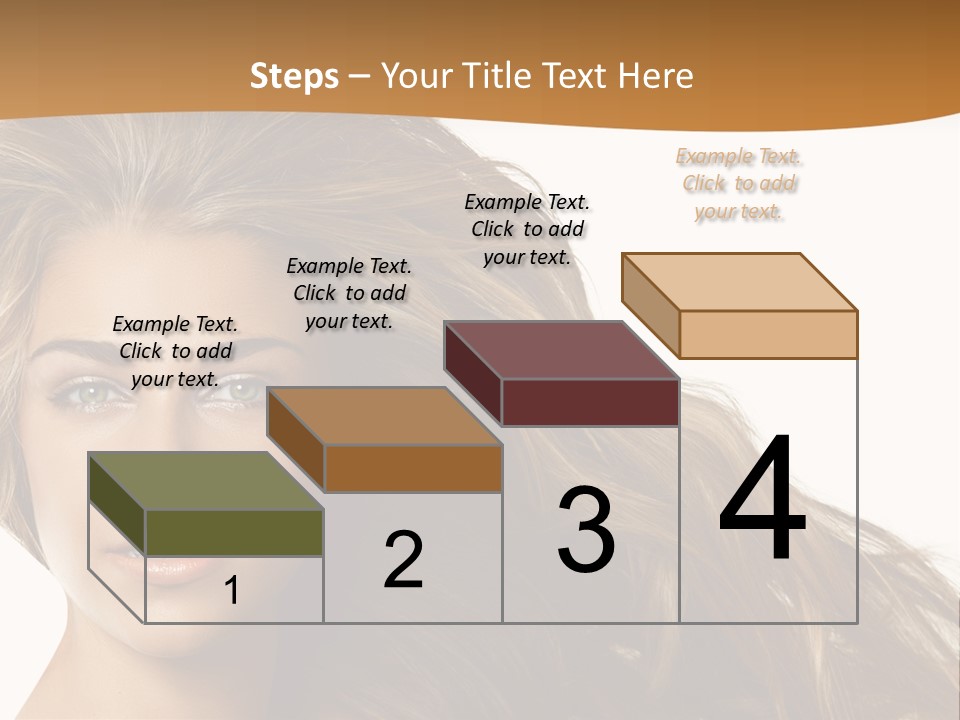 Steps – Your Title Text Here

Example Text. Click to add your text.

Example Text. Click to add your text.

Example Text. Click to add your text.

Example Text. Click to add your text.

1

2

3

4